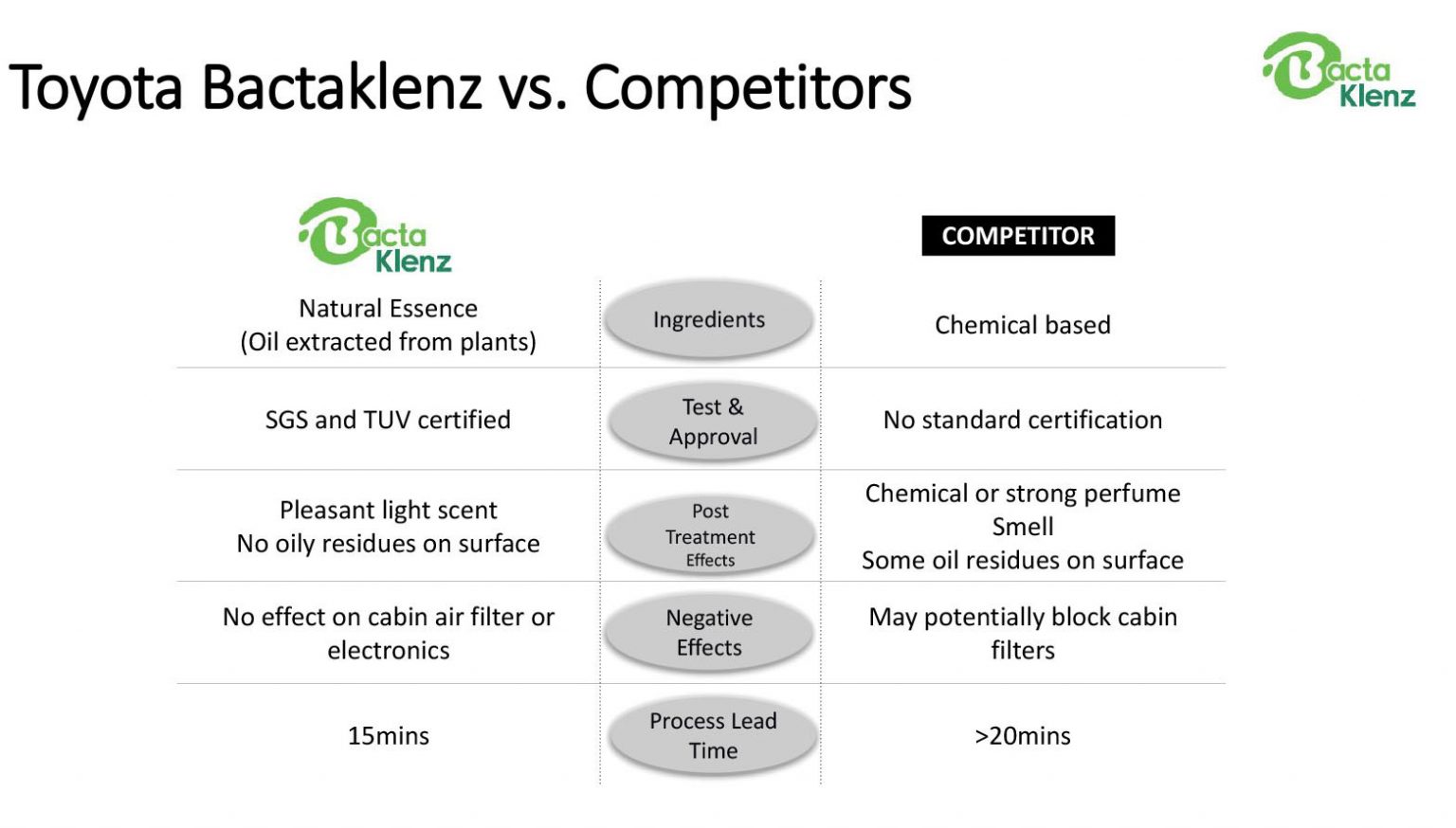 Toyota Bactaklenz vs. Competitors

Bacta Klenz

| Bacta Klenz | | COMPETITOR |
|---|---|---|
| Natural Essence (Oil extracted from plants) | Ingredients | Chemical based |
| SGS and TUV certified | Test & Approval | No standard certification |
| Pleasant light scent No oily residues on surface | Post Treatment Effects | Chemical or strong perfume Smell Some oil residues on surface |
| No effect on cabin air filter or electronics | Negative Effects | May potentially block cabin filters |
| 15mins | Process Lead Time | >20mins |